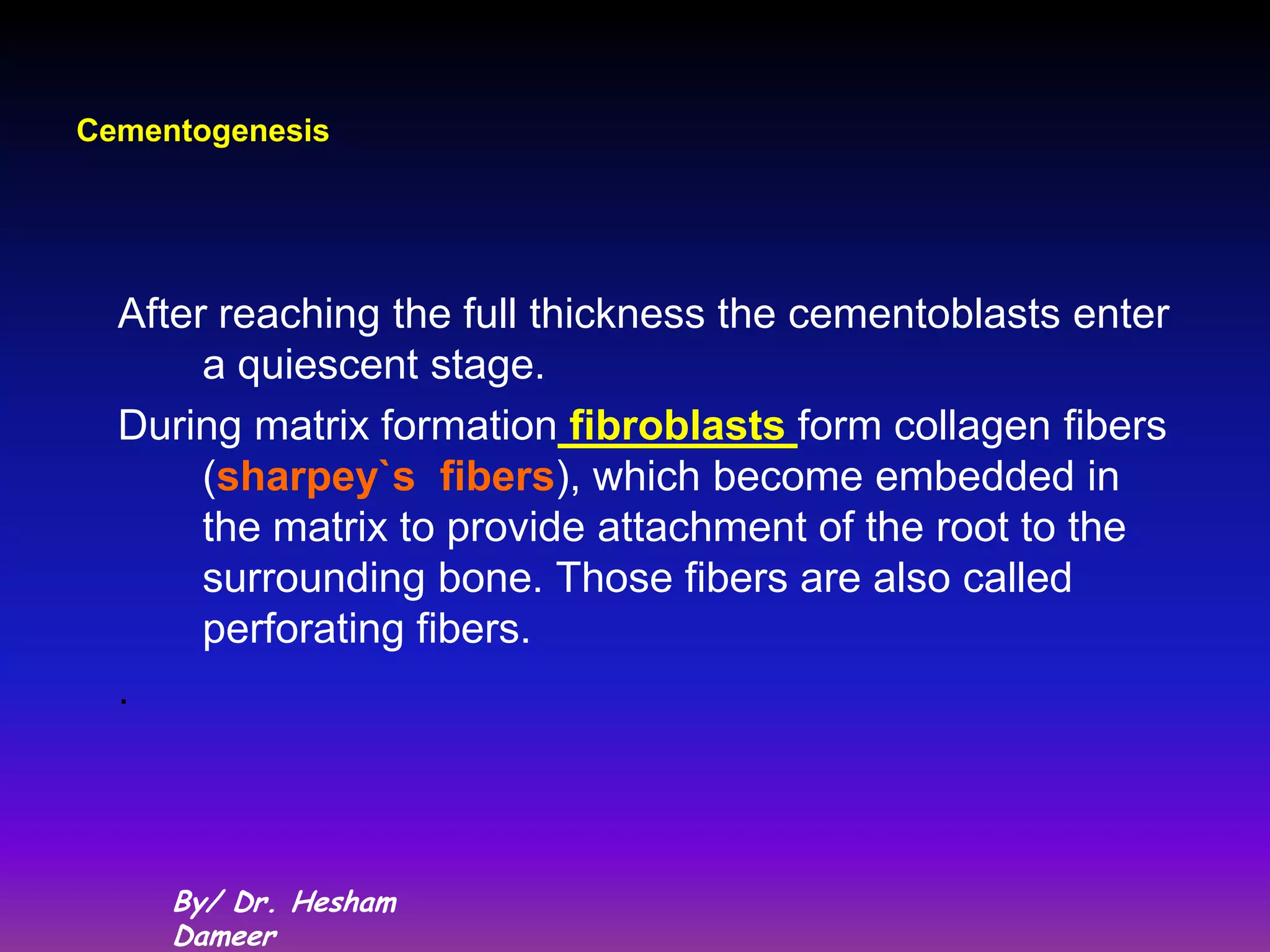 Cementogenesis

After reaching the full thickness the cementoblasts enter a quiescent stage.

During matrix formation fibroblasts form collagen fibers (sharpey`s fibers), which become embedded in the matrix to provide attachment of the root to the surrounding bone. Those fibers are also called perforating fibers.

.

By/ Dr. Hesham Dameer